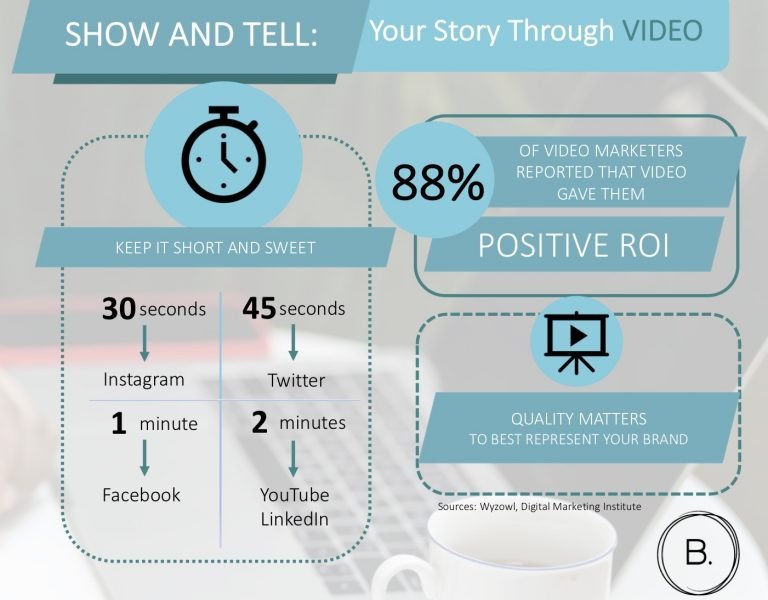 SHOW AND TELL: Your Story Through VIDEO

KEEP IT SHORT AND SWEET

30 seconds
Instagram

45 seconds
Twitter

1 minute
Facebook

2 minutes
YouTube
LinkedIn

88% OF VIDEO MARKETERS REPORTED THAT VIDEO GAVE THEM

POSITIVE ROI

QUALITY MATTERS
TO BEST REPRESENT YOUR BRAND

Sources: Wyzowl, Digital Marketing Institute

B.